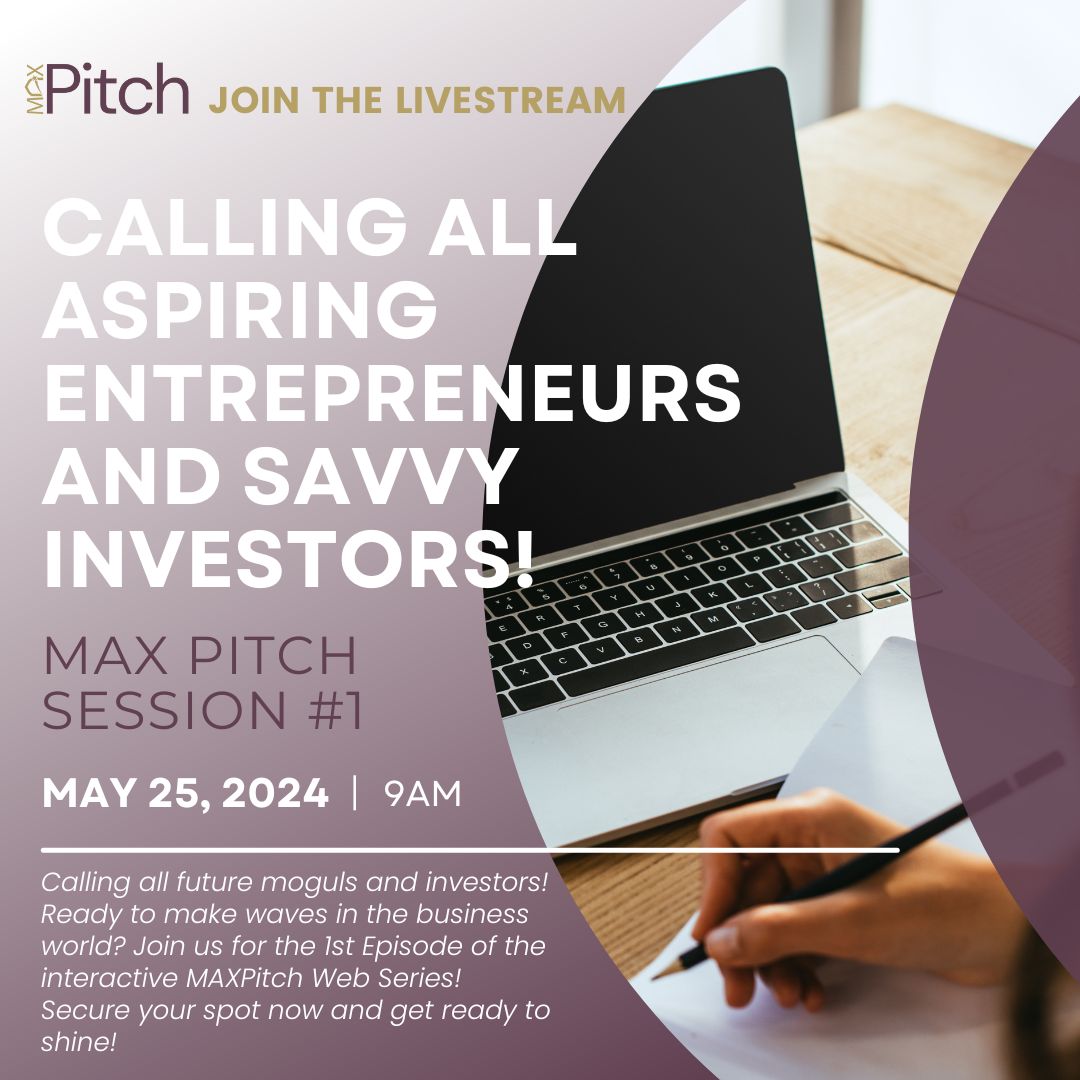 MAX Pitch JOIN THE LIVESTREAM

CALLING ALL ASPIRING ENTREPRENEURS AND SAVVY INVESTORS!

MAX PITCH SESSION #1

MAY 25, 2024 | 9AM

Calling all future moguls and investors! Ready to make waves in the business world? Join us for the 1st Episode of the interactive MAXPitch Web Series! Secure your spot now and get ready to shine!